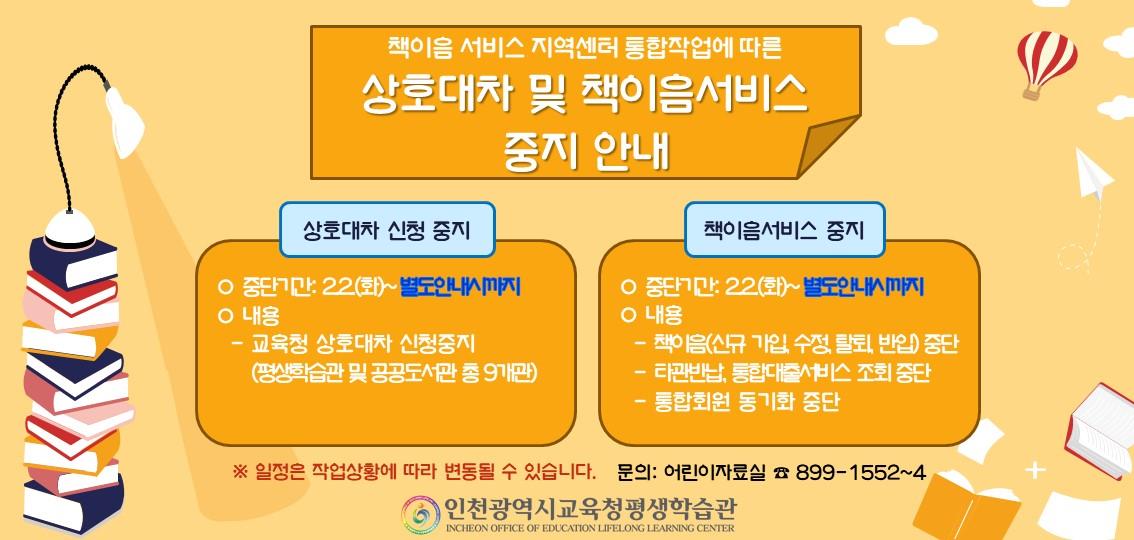 책이음 서비스 지역센터 통합작업에 따른

상호대차 및 책이음서비스 중지 안내

상호대차 신청 중지

○ 중단기간: 2.2.(화)~ 별도안내시까지
○ 내용
- 교육청 상호대차 신청중지 (평생학습관 및 공공도서관 총 9개관)

책이음서비스 중지

○ 중단기간: 2.2.(화)~ 별도안내시까지
○ 내용
- 책이음(신규 가입, 수정, 탈퇴, 반입) 중단
- 타관반납, 통합대출서비스 조회 중단
- 통합회원 동기화 중단

※ 일정은 작업상황에 따라 변동될 수 있습니다. 문의: 어린이자료실 ☎ 899-1552~4

인천광역시교육청평생학습관
INCHEON OFFICE OF EDUCATION LIFELONG LEARNING CENTER